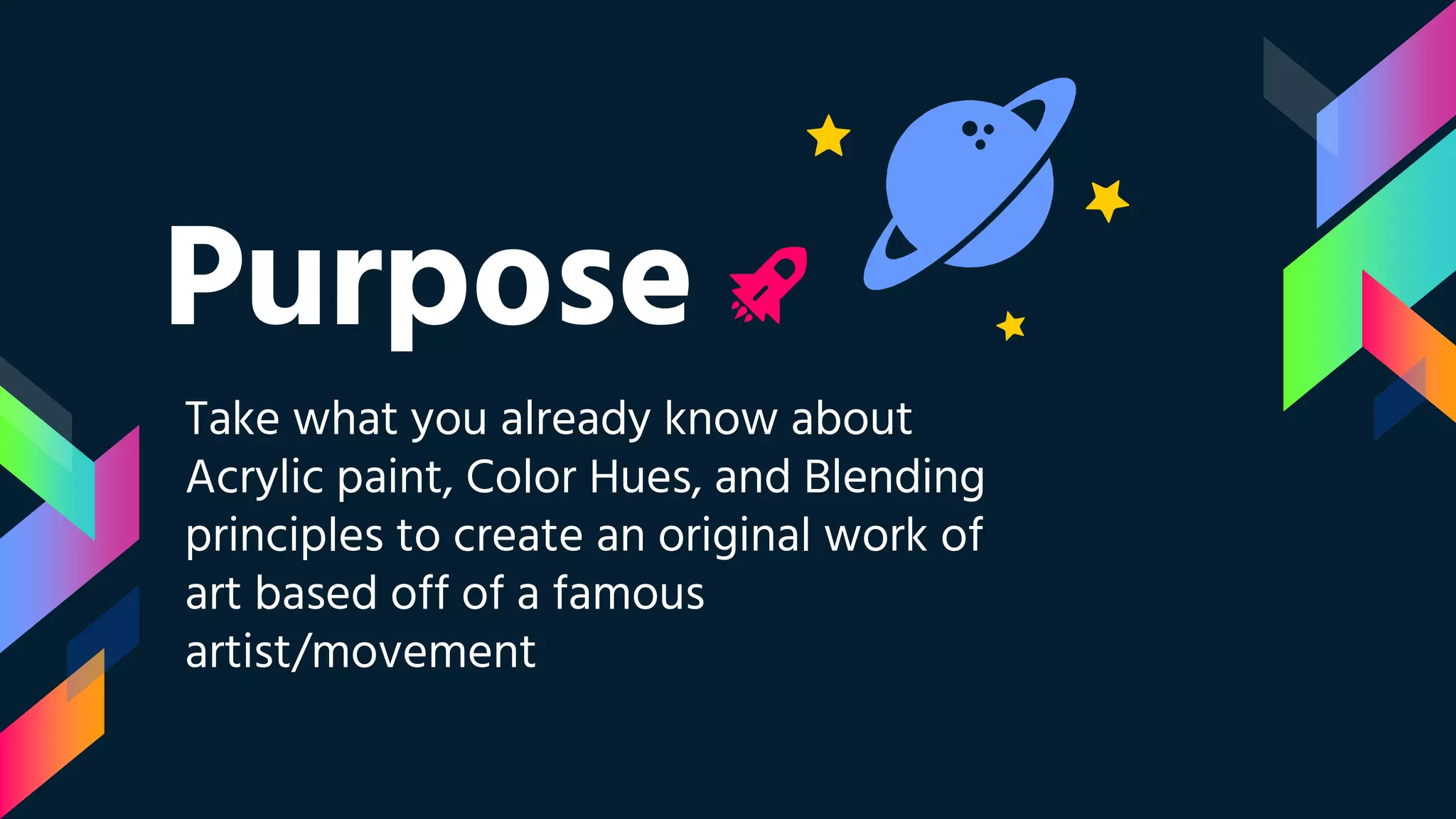 Purpose

Take what you already know about Acrylic paint, Color Hues, and Blending principles to create an original work of art based off of a famous artist/movement